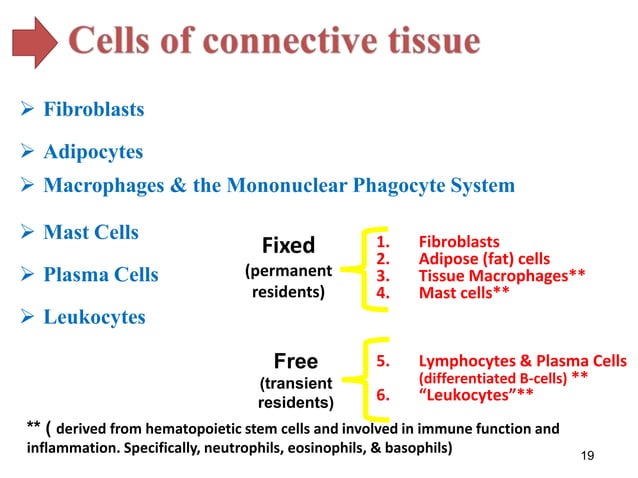 Cells of connective tissue

➢ Fibroblasts

➢ Adipocytes

➢ Macrophages & the Mononuclear Phagocyte System

➢ Mast Cells

➢ Plasma Cells

➢ Leukocytes

Fixed
(permanent residents)

1. Fibroblasts
2. Adipose (fat) cells
3. Tissue Macrophages**
4. Mast cells**

Free
(transient residents)

5. Lymphocytes & Plasma Cells (differentiated B-cells) **
6. "Leukocytes"**

** ( derived from hematopoietic stem cells and involved in immune function and inflammation. Specifically, neutrophils, eosinophils, & basophils)

19